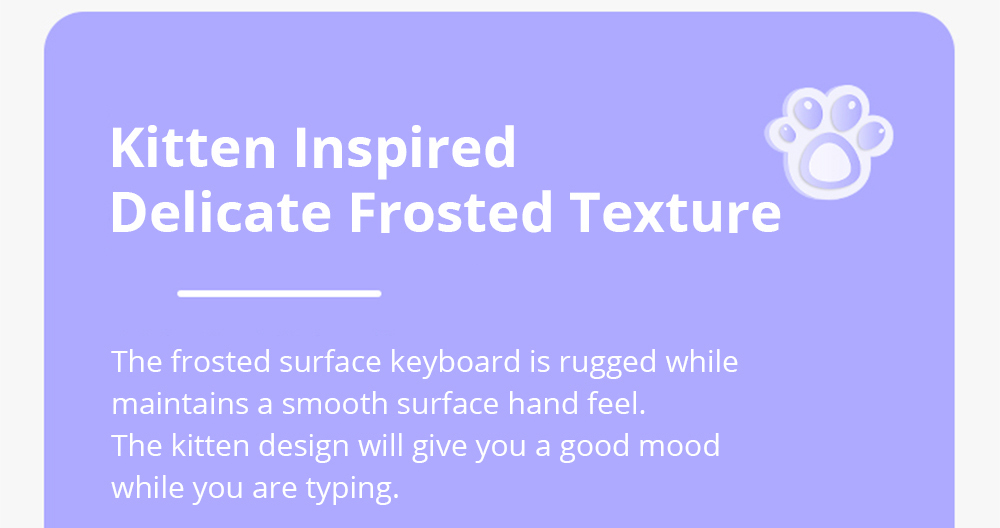 Kitten Inspired
Delicate Frosted Texture

The frosted surface keyboard is rugged while maintains a smooth surface hand feel.
The kitten design will give you a good mood while you are typing.